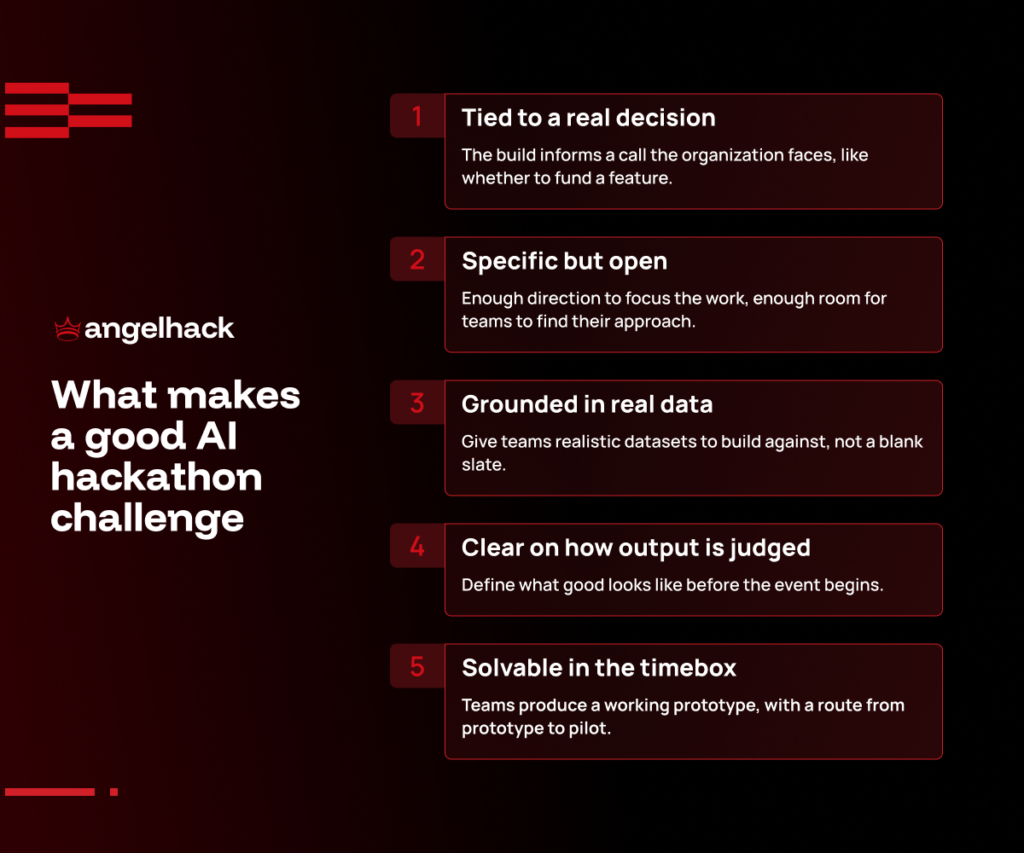 angelhack

What makes a good AI hackathon challenge

1 Tied to a real decision

The build informs a call the organization faces, like whether to fund a feature.

2 Specific but open

Enough direction to focus the work, enough room for teams to find their approach.

3 Grounded in real data

Give teams realistic datasets to build against, not a blank slate.

4 Clear on how output is judged

Define what good looks like before the event begins.

5 Solvable in the timebox

Teams produce a working prototype, with a route from prototype to pilot.